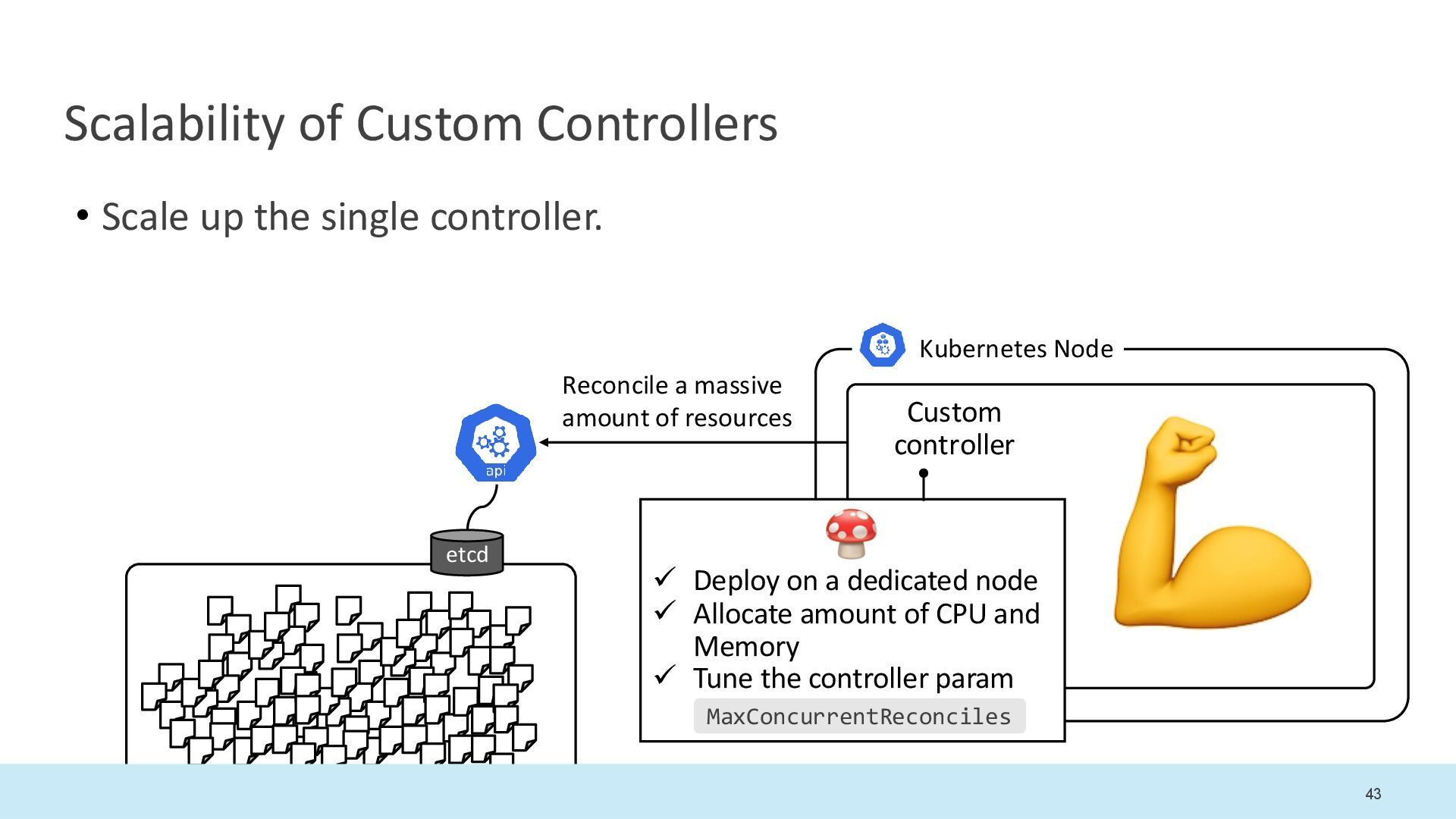 Scalability of Custom Controllers

• Scale up the single controller.

Kubernetes Node

Reconcile a massive amount of resources

api

Custom controller

etcd

✓ Deploy on a dedicated node
✓ Allocate amount of CPU and Memory
✓ Tune the controller param MaxConcurrentReconciles

43